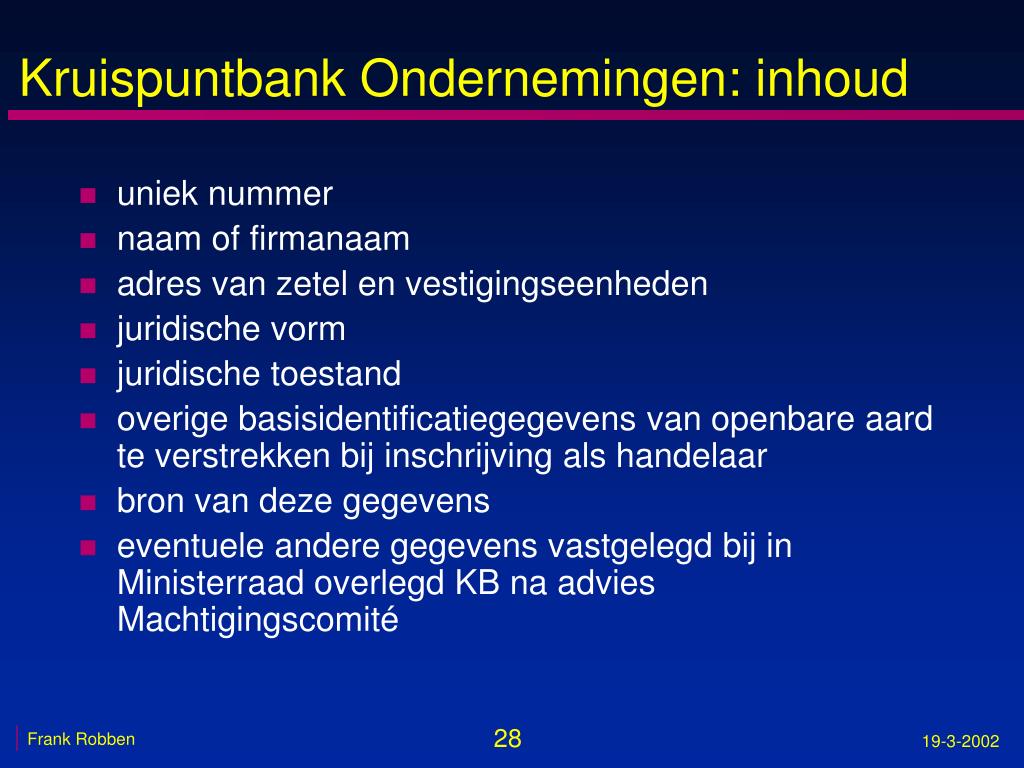 Kruispuntbank Ondernemingen: inhoud

- uniek nummer
- naam of firmanaam
- adres van zetel en vestigingseenheden
- juridische vorm
- juridische toestand
- overige basisidentificatiegegevens van openbare aard te verstrekken bij inschrijving als handelaar
- bron van deze gegevens
- eventuele andere gegevens vastgelegd bij in Ministerraad overlegd KB na advies Machtigingscomité

Frank Robben

28

19-3-2002